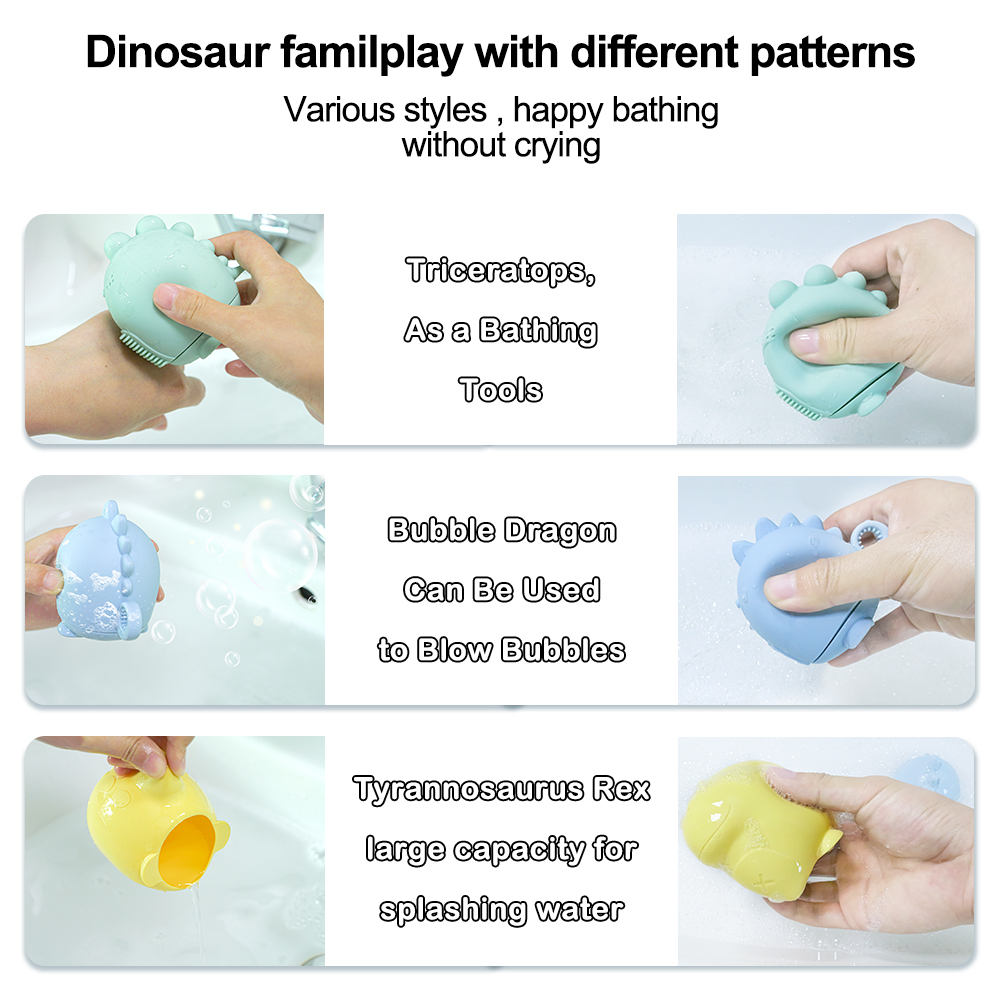 Dinosaur familplay with different patterns

Various styles , happy bathing without crying

Triceratops, As a Bathing Tools

Bubble Dragon Can Be Used to Blow Bubbles

Tyrannosaurus Rex large capacity for splashing water